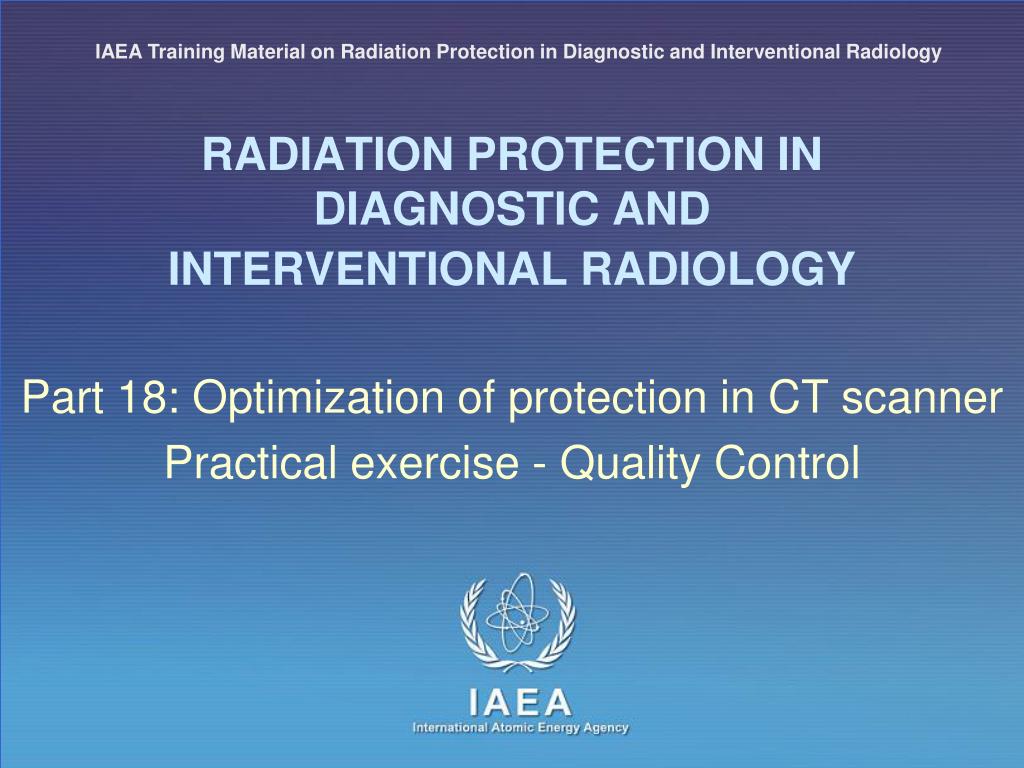 IAEA Training Material on Radiation Protection in Diagnostic and Interventional Radiology

RADIATION PROTECTION IN DIAGNOSTIC AND INTERVENTIONAL RADIOLOGY

Part 18: Optimization of protection in CT scanner
Practical exercise - Quality Control

IAEA
International Atomic Energy Agency